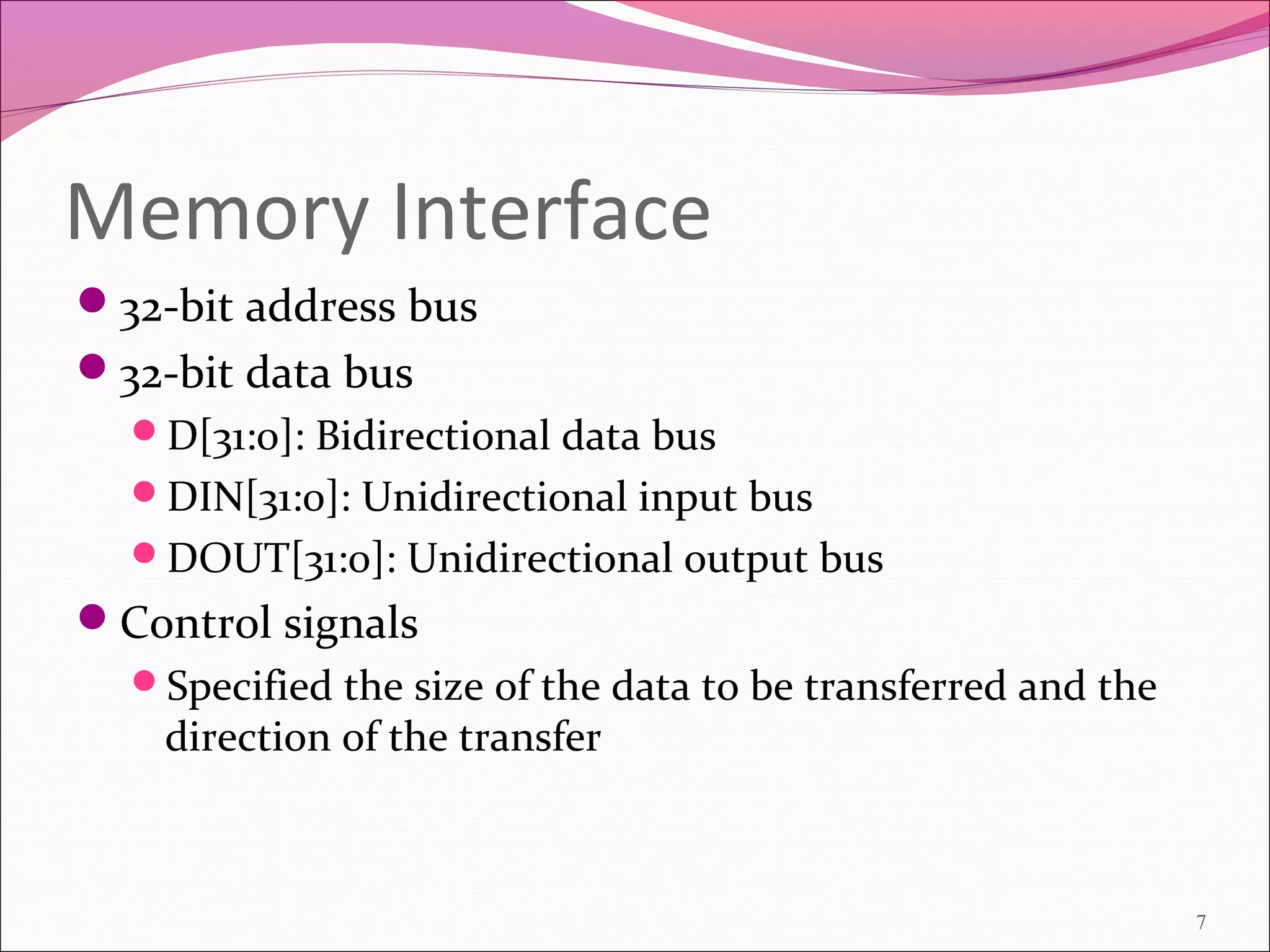 Memory Interface

- 32-bit address bus
- 32-bit data bus
  - D[31:0]: Bidirectional data bus
  - DIN[31:0]: Unidirectional input bus
  - DOUT[31:0]: Unidirectional output bus
- Control signals
  - Specified the size of the data to be transferred and the direction of the transfer

7